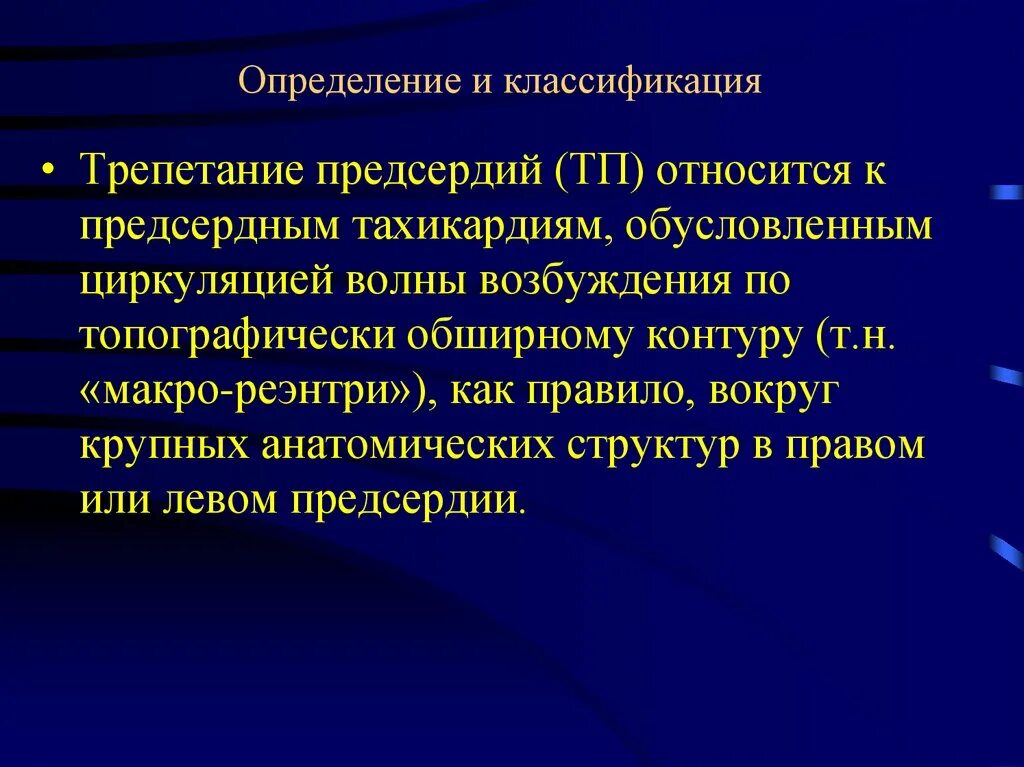 Определение и классификация

• Трепетание предсердий (ТП) относится к предсердным тахикардиям, обусловленным циркуляцией волны возбуждения по топографически обширному контуру (т.н. «макро-реэнтри»), как правило, вокруг крупных анатомических структур в правом или левом предсердии.